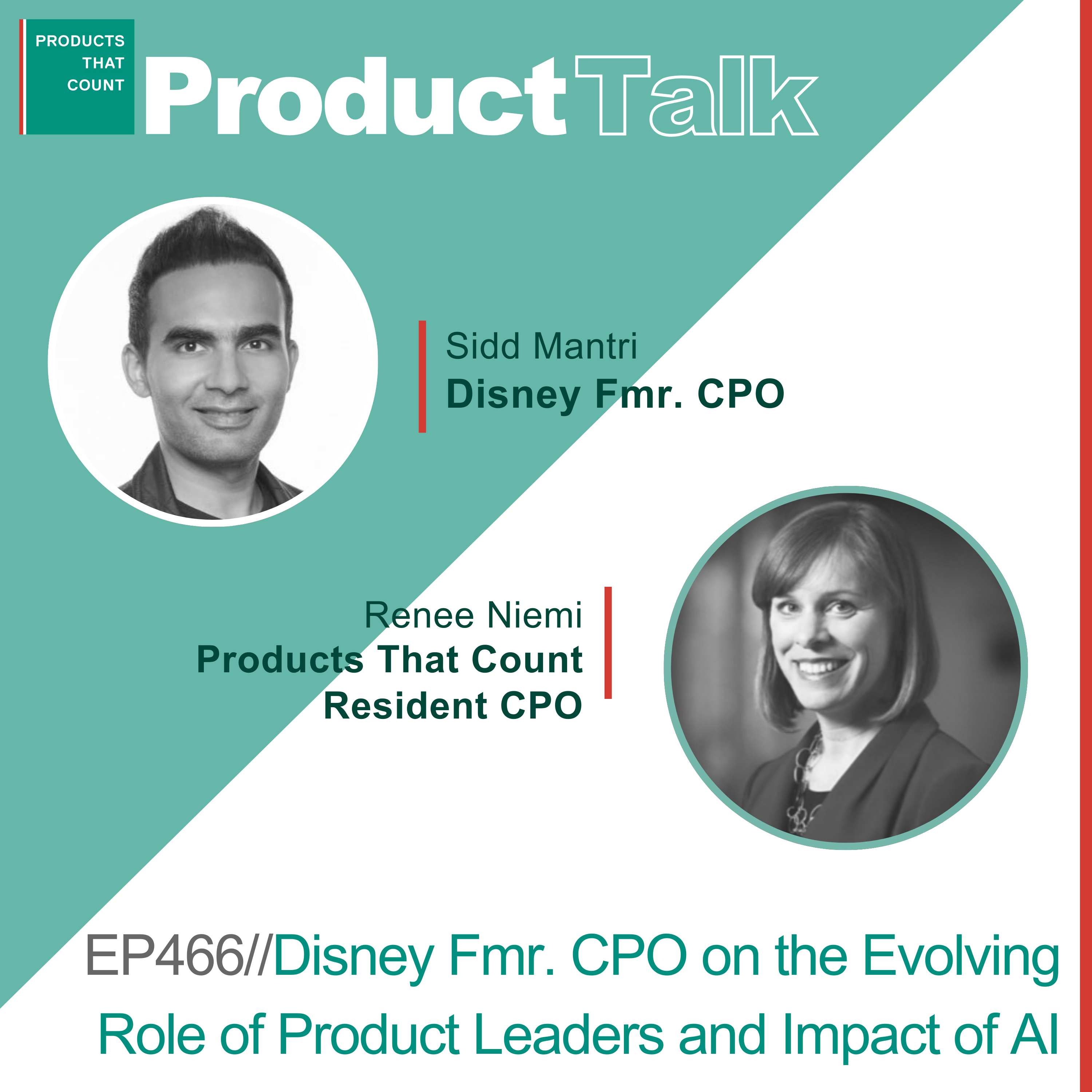 PRODUCTS THAT COUNT

Product Talk

Sidd Mantri
Disney Fmr. CPO

Renee Niemi
Products That Count
Resident CPO

EP466//Disney Fmr. CPO on the Evolving Role of Product Leaders and Impact of AI